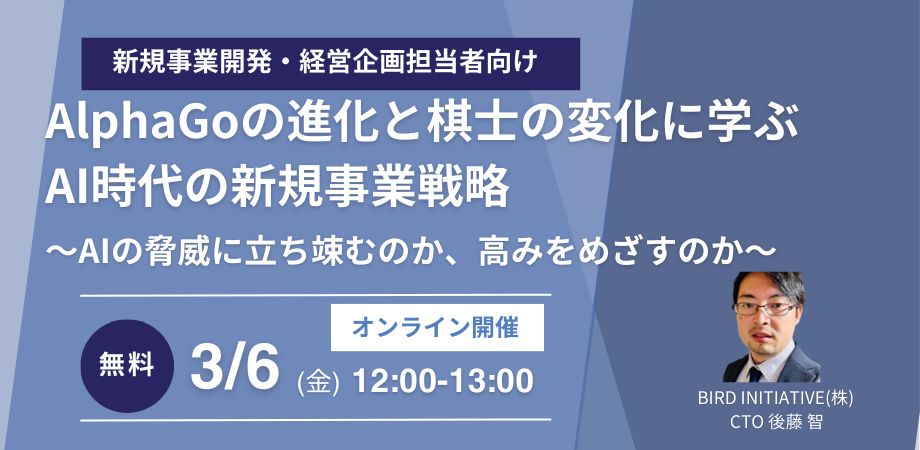 新規事業開発・経営企画担当者向け

AlphaGoの進化と棋士の変化に学ぶ
AI時代の新規事業戦略

〜AIの脅威に立ち竦むのか、高みをめざすのか〜

オンライン開催

無料

3/6 (金) 12:00-13:00

BIRD INITIATIVE(株)
CTO 後藤 智